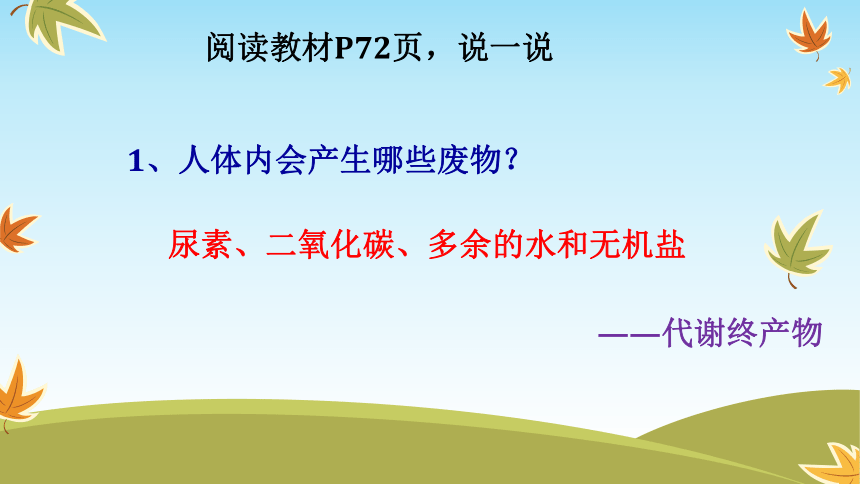 阅读教材P72页，说一说

1、人体内会产生哪些废物？

尿素、二氧化碳、多余的水和无机盐

——代谢终产物